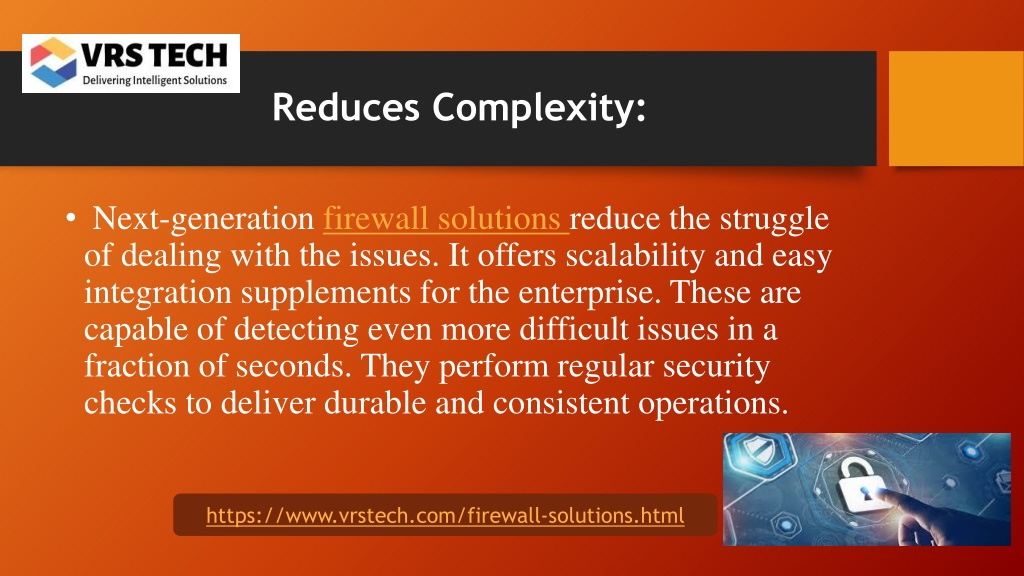 VRS TECH
Delivering Intelligent Solutions

Reduces Complexity:

• Next-generation firewall solutions reduce the struggle of dealing with the issues. It offers scalability and easy integration supplements for the enterprise. These are capable of detecting even more difficult issues in a fraction of seconds. They perform regular security checks to deliver durable and consistent operations.

https://www.vrstech.com/firewall-solutions.html